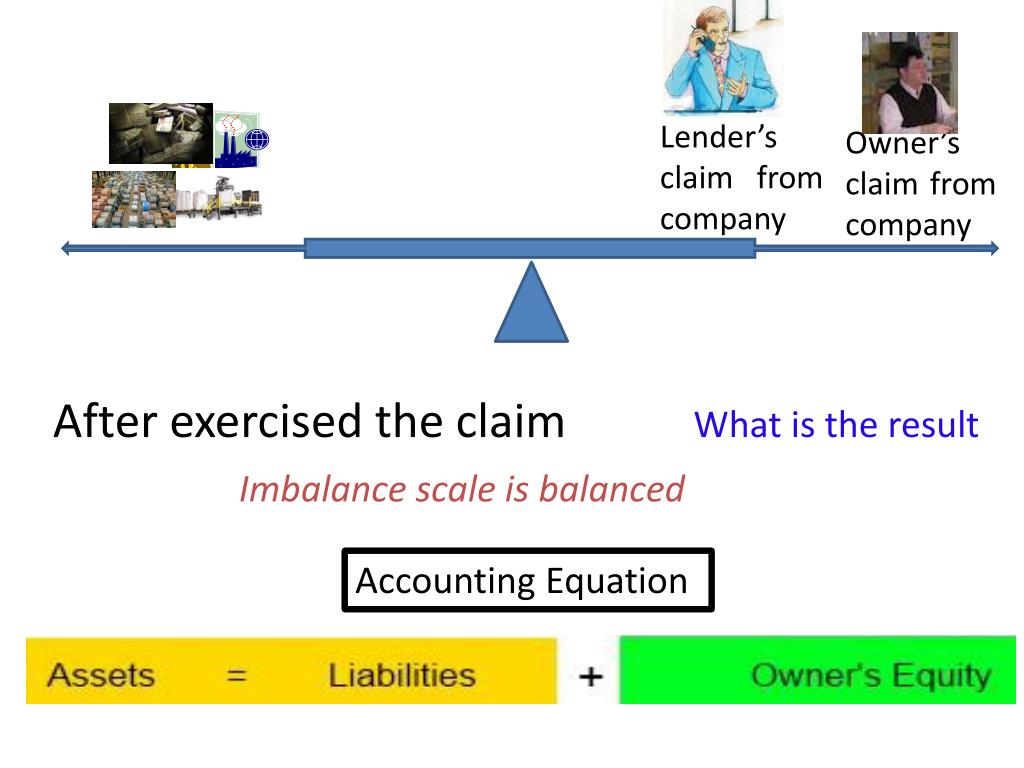 Lender's claim from company

Owner's claim from company

After exercised the claim

What is the result

Imbalance scale is balanced

Accounting Equation

Assets = Liabilities + Owner's Equity